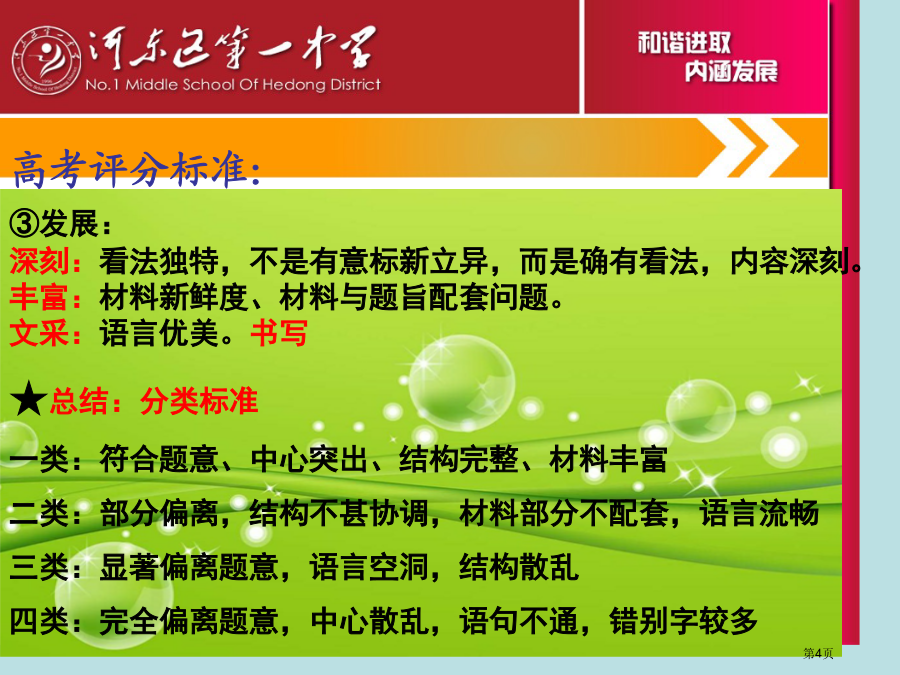 河东区第一中学
No.1 Middle School Of Hedong District

和谐进取
内涵发展

高考评分标准:

③发展：
深刻：看法独特，不是有意标新立异，而是确有看法，内容深刻。
丰富：材料新鲜度、材料与题旨配套问题。
文采：语言优美。书写

★总结：分类标准

一类：符合题意、中心突出、结构完整、材料丰富

二类：部分偏离，结构不甚协调，材料部分不配套，语言流畅

三类：显著偏离题意，语言空洞，结构散乱

四类：完全偏离题意，中心散乱，语句不通，错别字较多

第4页